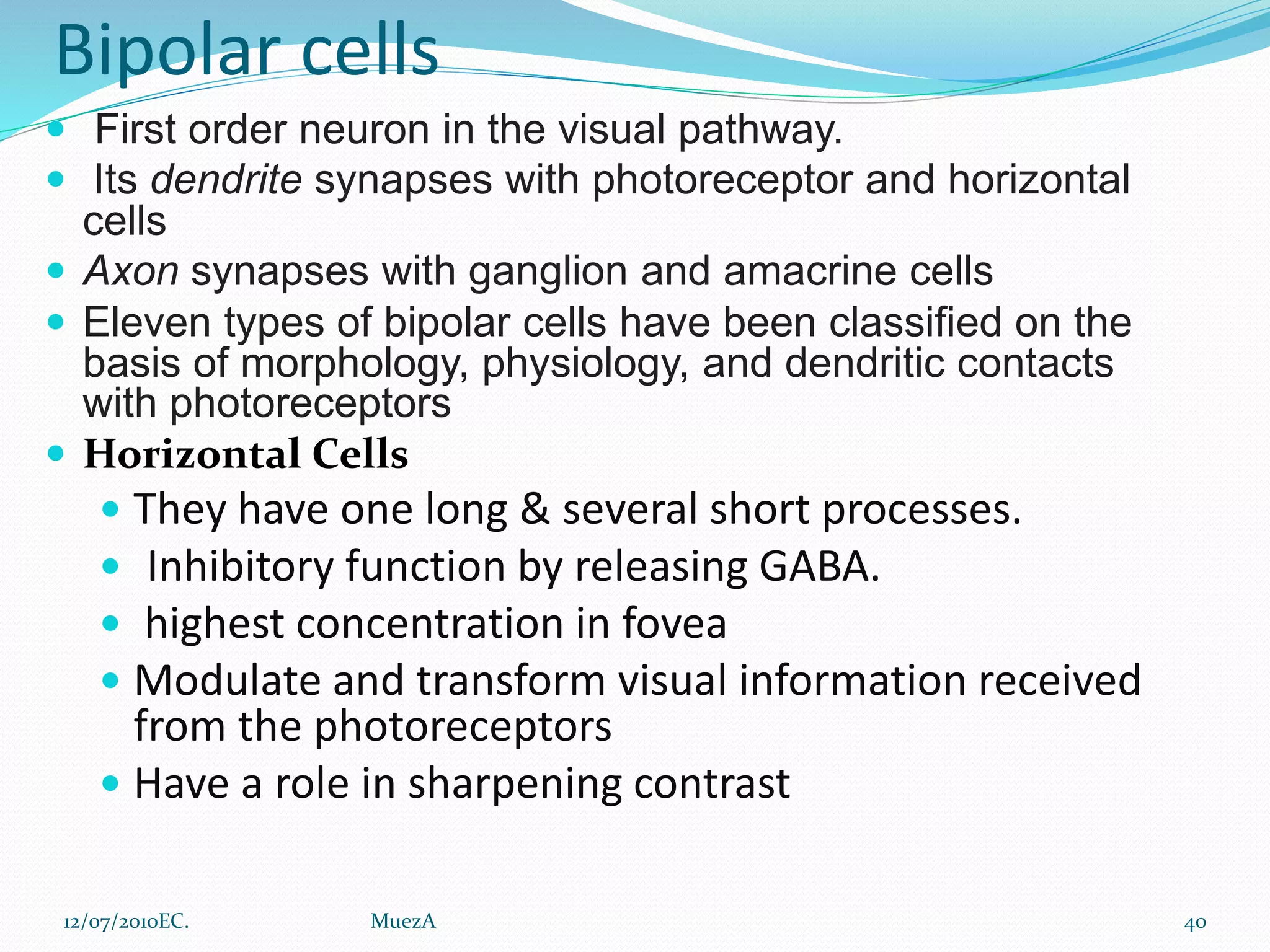 Bipolar cells

- First order neuron in the visual pathway.
- Its dendrite synapses with photoreceptor and horizontal cells
- Axon synapses with ganglion and amacrine cells
- Eleven types of bipolar cells have been classified on the basis of morphology, physiology, and dendritic contacts with photoreceptors
- Horizontal Cells
  - They have one long & several short processes.
  - Inhibitory function by releasing GABA.
  - highest concentration in fovea
  - Modulate and transform visual information received from the photoreceptors
  - Have a role in sharpening contrast

12/07/2010EC. MuezA 40